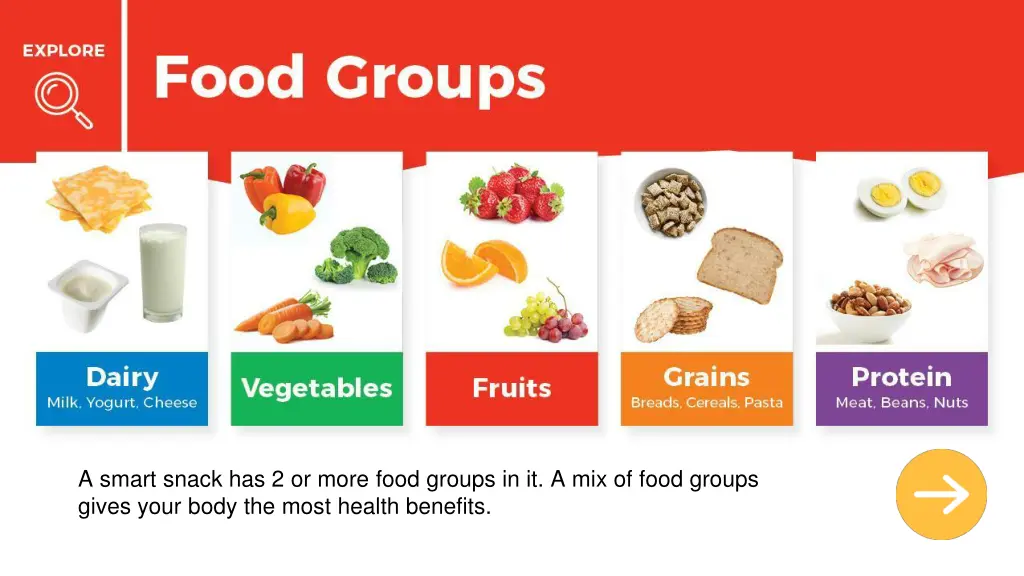 EXPLORE

Food Groups

Dairy
Milk, Yogurt, Cheese

Vegetables

Fruits

Grains
Breads, Cereals, Pasta

Protein
Meat, Beans, Nuts

A smart snack has 2 or more food groups in it. A mix of food groups gives your body the most health benefits.